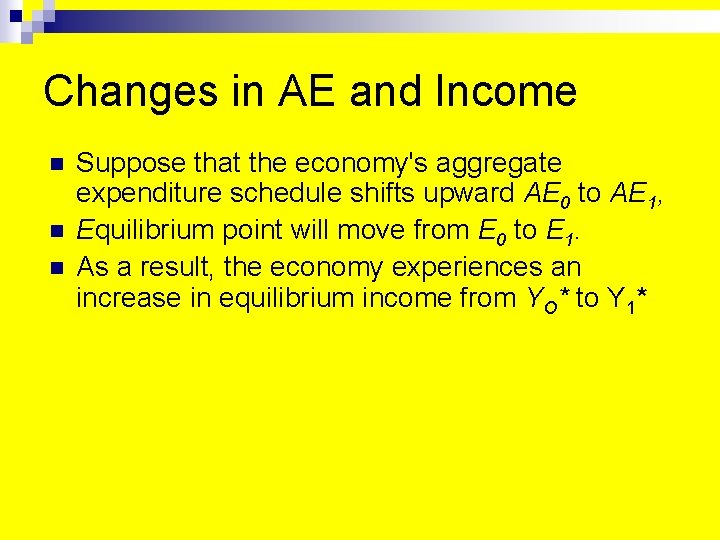 Changes in AE and Income

- Suppose that the economy's aggregate expenditure schedule shifts upward $AE_0$ to $AE_1$,
- Equilibrium point will move from $E_0$ to $E_1$.
- As a result, the economy experiences an increase in equilibrium income from $Y_O$* to $Y_1$*